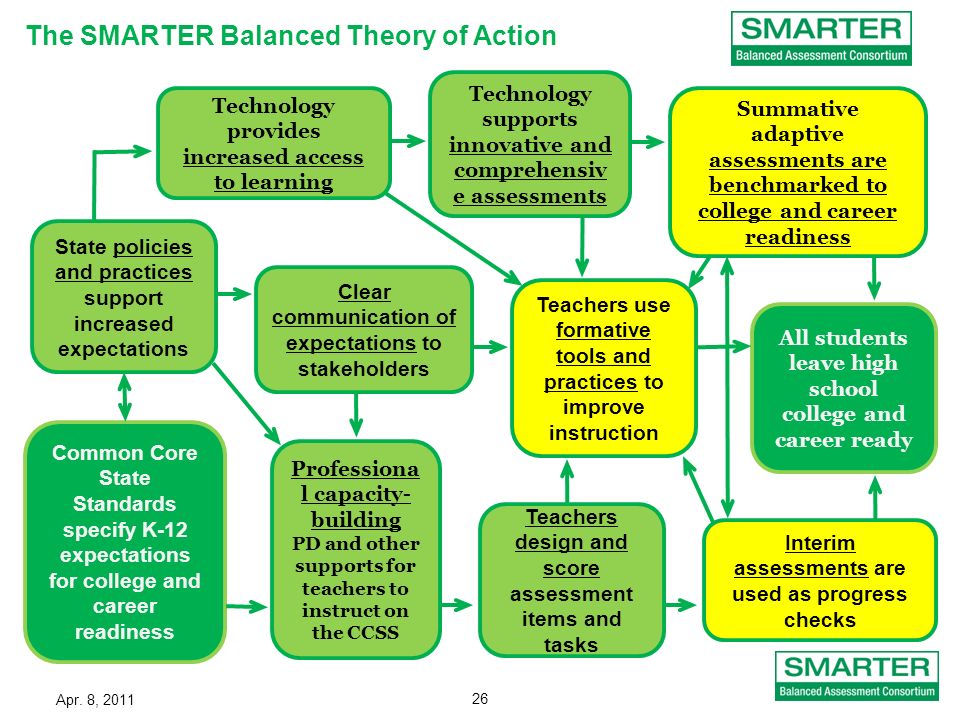 The SMARTER Balanced Theory of Action

SMARTER
Balanced Assessment Consortium

Technology provides increased access to learning

Technology supports innovative and comprehensive assessments

Summative adaptive assessments are benchmarked to college and career readiness

State policies and practices support increased expectations

Clear communication of expectations to stakeholders

Teachers use formative tools and practices to improve instruction

All students leave high school college and career ready

Common Core State Standards specify K-12 expectations for college and career readiness

Professional capacity-building
PD and other supports for teachers to instruct on the CCSS

Teachers design and score assessment items and tasks

Interim assessments are used as progress checks

SMARTER
Balanced Assessment Consortium

Apr. 8, 2011

26